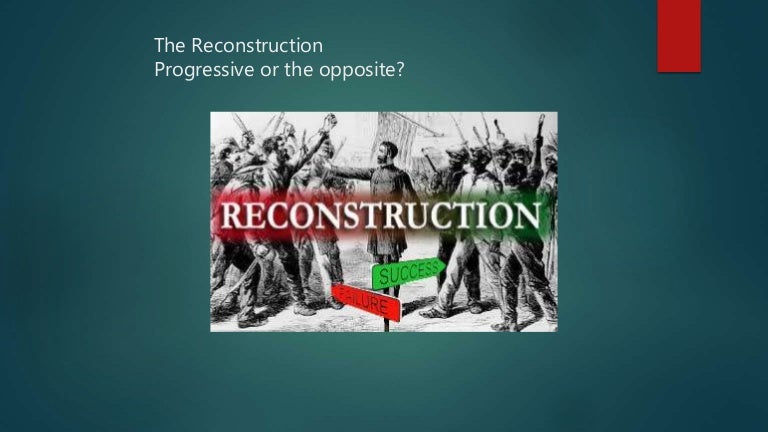 The Reconstruction
Progressive or the opposite?

RECONSTRUCTION

SUCCESS

FAILURE